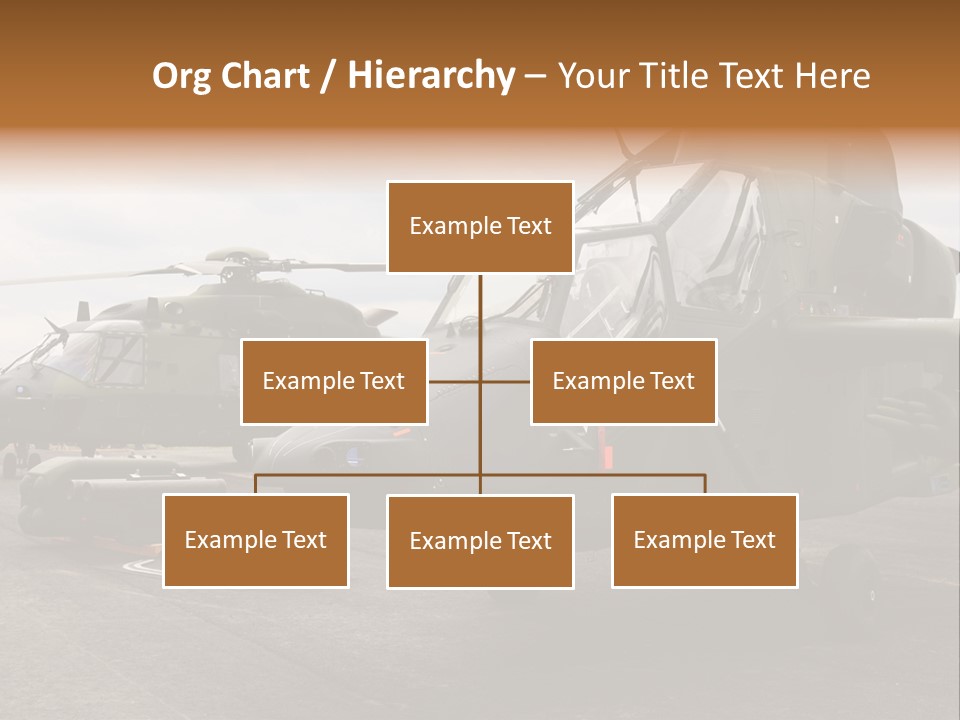 Org Chart / Hierarchy – Your Title Text Here

Example Text

Example Text

Example Text

Example Text

Example Text

Example Text